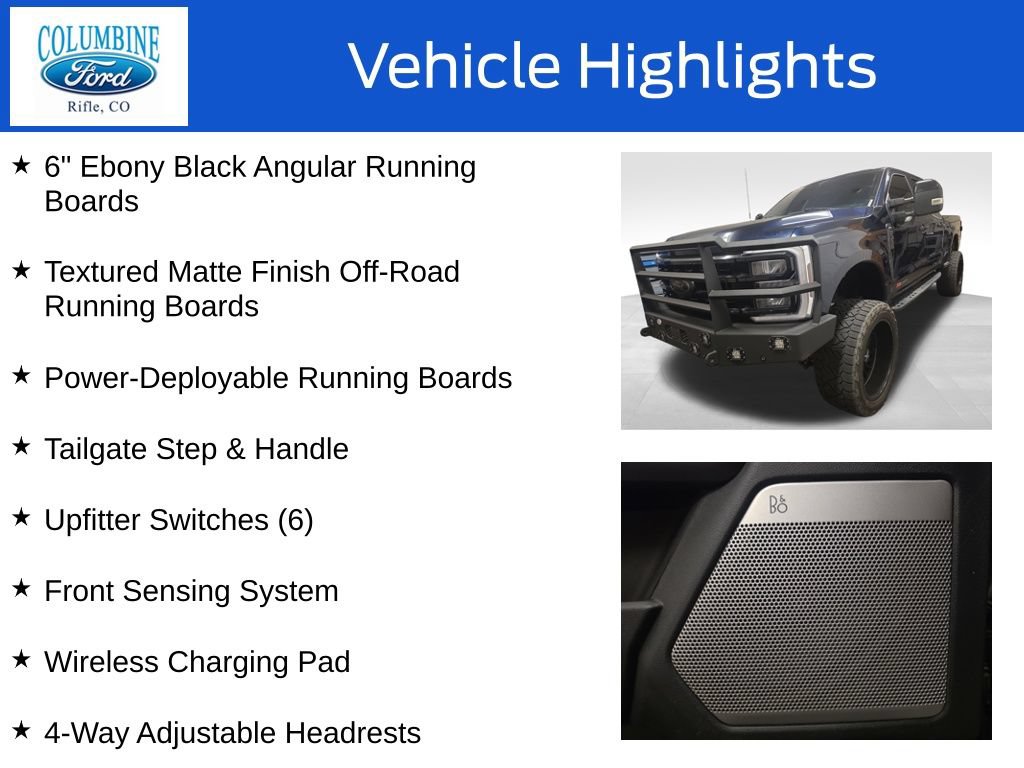 COLUMBINE
Ford
Rifle, CO

Vehicle Highlights

★ 6" Ebony Black Angular Running Boards

★ Textured Matte Finish Off-Road Running Boards

★ Power-Deployable Running Boards

★ Tailgate Step & Handle

★ Upfitter Switches (6)

★ Front Sensing System

★ Wireless Charging Pad

★ 4-Way Adjustable Headrests

B&O